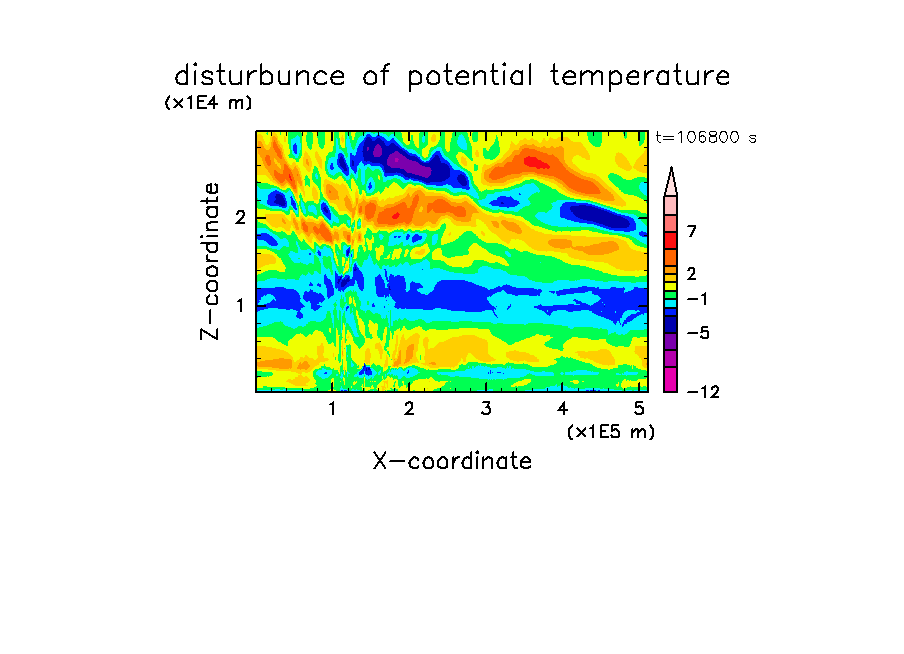 disturbunce of potential temperature
(x1E4 m)
t=106800 s
Z-coordinate
2
1
7
2
−1
−5
−12
1
2
3
4
5
(x1E5 m)
X-coordinate